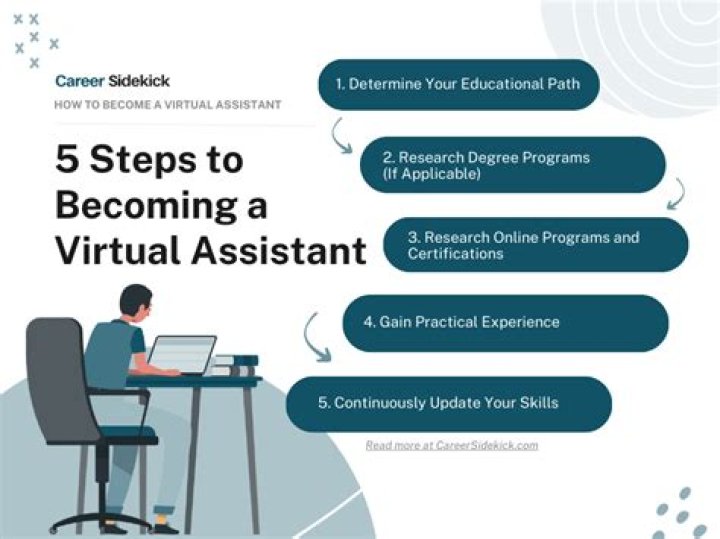 Career Sidekick

HOW TO BECOME A VIRTUAL ASSISTANT

5 Steps to Becoming a Virtual Assistant

1. Determine Your Educational Path

2. Research Degree Programs (If Applicable)

3. Research Online Programs and Certifications

4. Gain Practical Experience

5. Continuously Update Your Skills

Read more at CareerSidekick.com